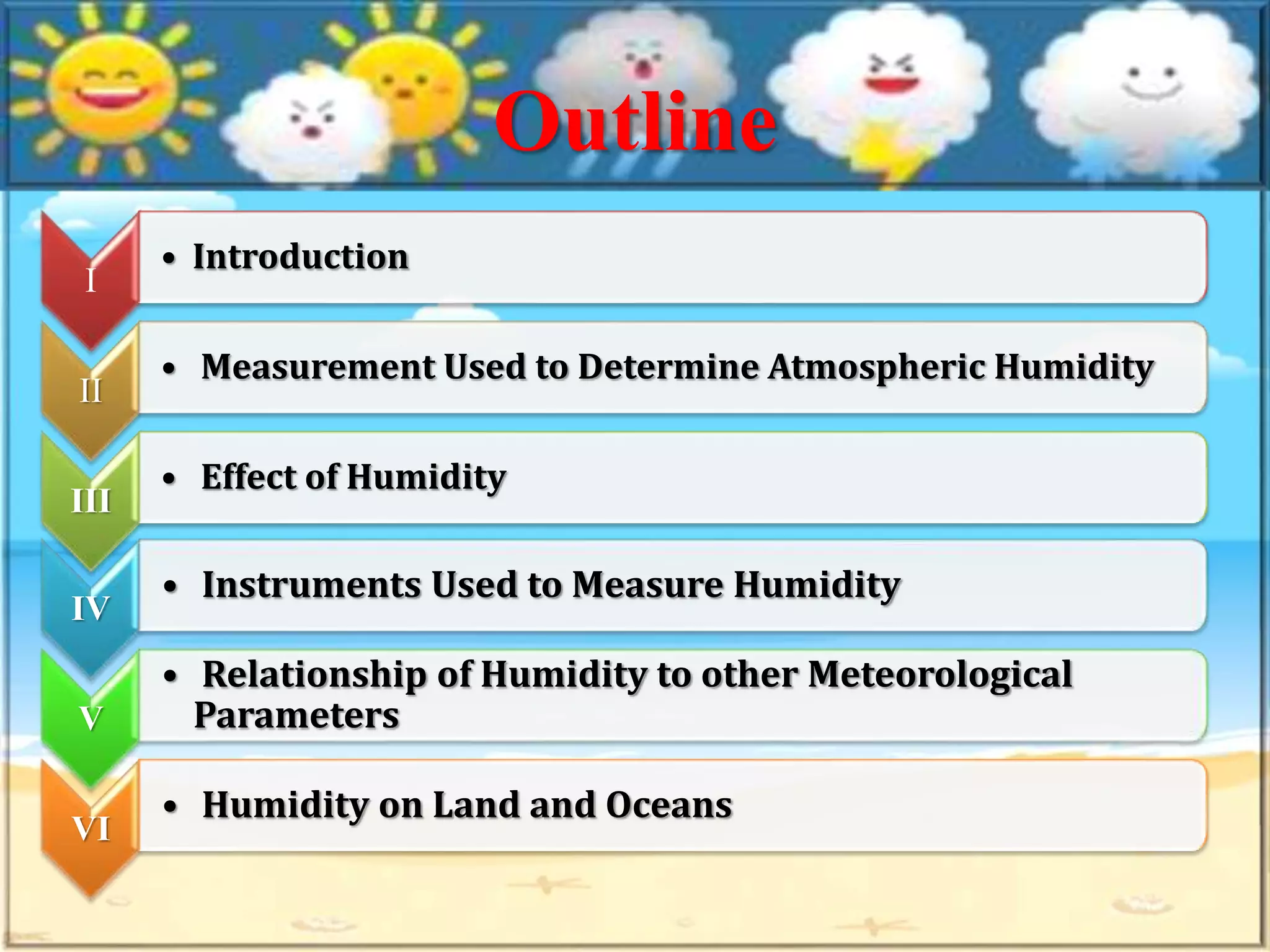 Outline

I
• Introduction

II
• Measurement Used to Determine Atmospheric Humidity

III
• Effect of Humidity

IV
• Instruments Used to Measure Humidity

V
• Relationship of Humidity to other Meteorological Parameters

VI
• Humidity on Land and Oceans